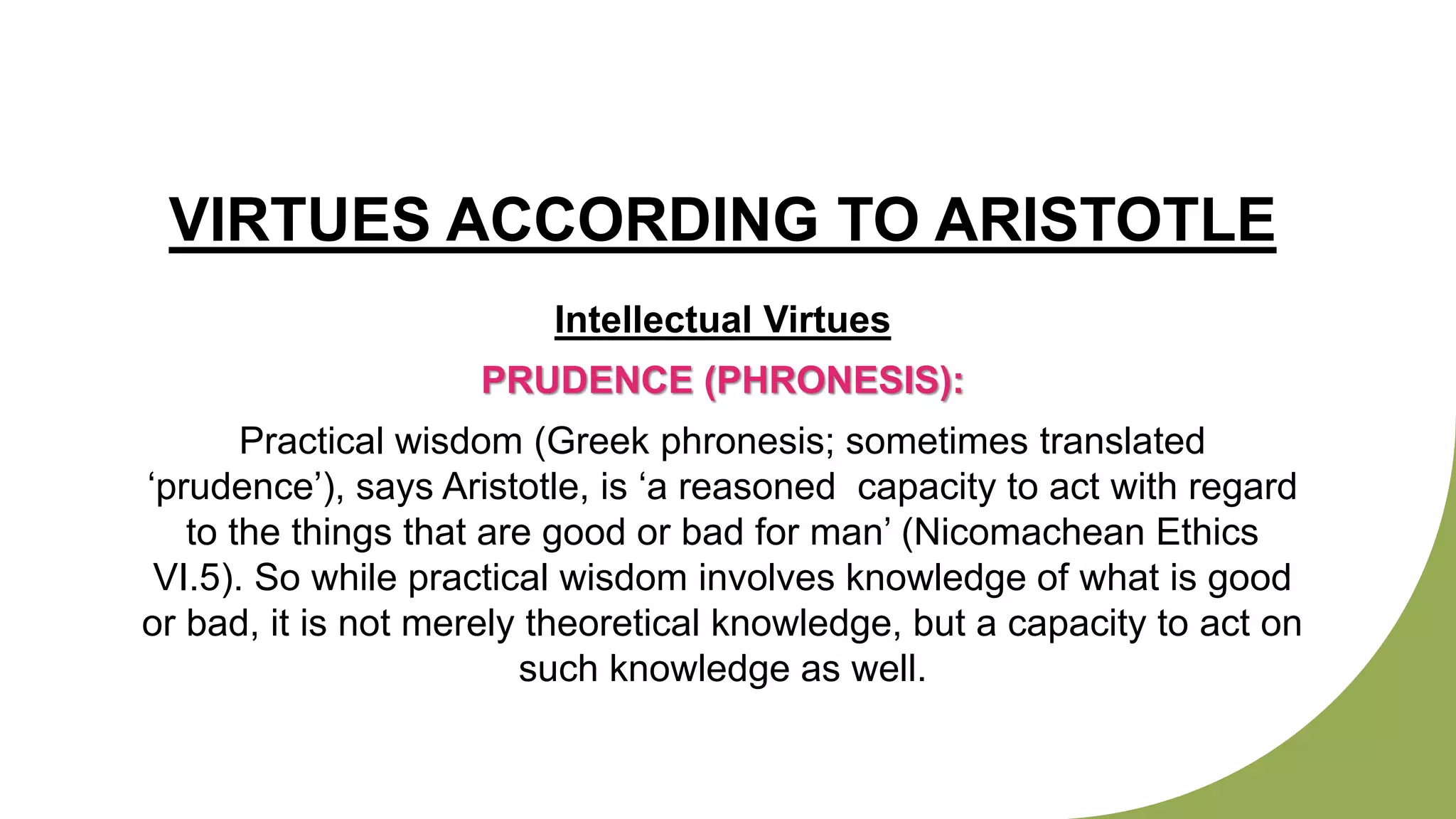 VIRTUES ACCORDING TO ARISTOTLE

Intellectual Virtues

PRUDENCE (PHRONESIS):

Practical wisdom (Greek phronesis; sometimes translated ‘prudence’), says Aristotle, is ‘a reasoned capacity to act with regard to the things that are good or bad for man’ (Nicomachean Ethics VI.5). So while practical wisdom involves knowledge of what is good or bad, it is not merely theoretical knowledge, but a capacity to act on such knowledge as well.